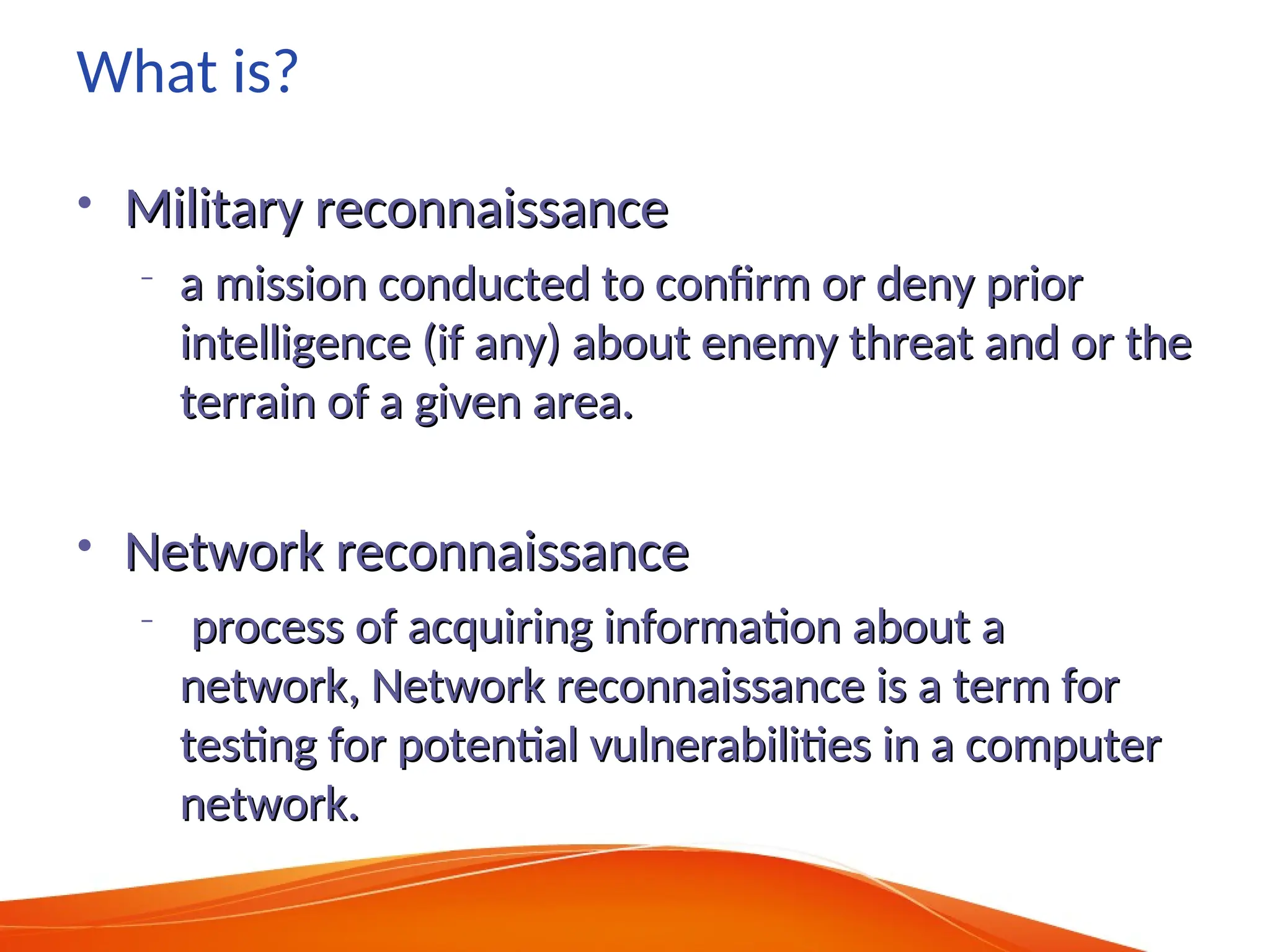 What is?

• Military reconnaissance

– a mission conducted to confirm or deny prior intelligence (if any) about enemy threat and or the terrain of a given area.

• Network reconnaissance

– process of acquiring information about a network, Network reconnaissance is a term for testing for potential vulnerabilities in a computer network.